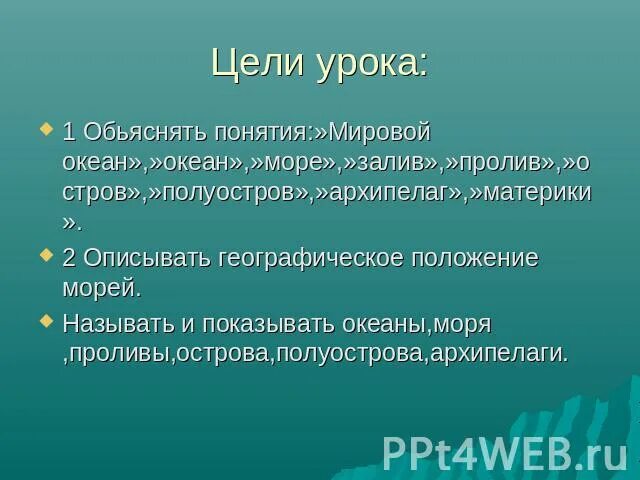 Цели урока:

1 Обьяснять понятия:»Мировой океан»,»океан»,»море»,»залив»,»пролив»,»остров»,»полуостров»,»архипелаг»,»материки».

2 Описывать географическое положение морей.

Называть и показывать океаны,моря ,проливы,острова,полуострова,архипелаги.

PPt4WEB.ru